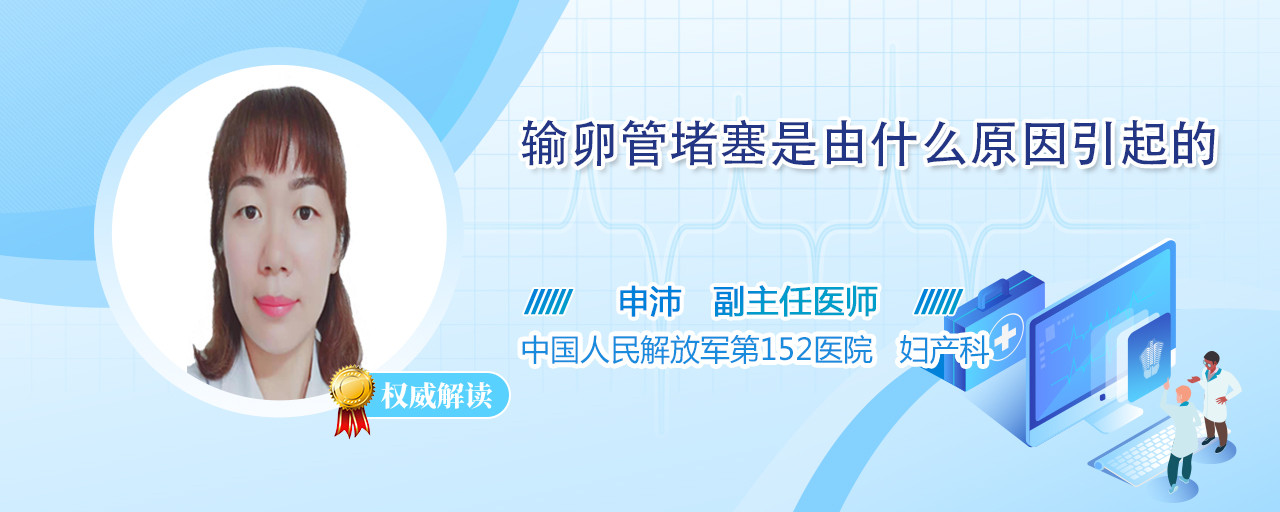 输卵管堵塞是由什么原因引起的

申沛　副主任医师

中国人民解放军第152医院　妇产科

权威解读